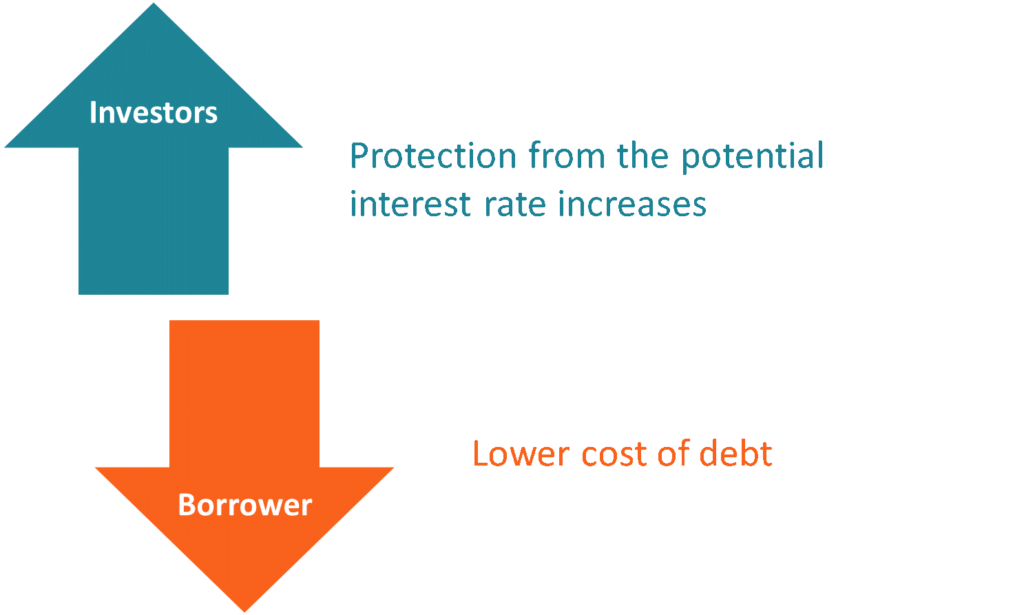 Investors

Protection from the potential interest rate increases

Borrower

Lower cost of debt